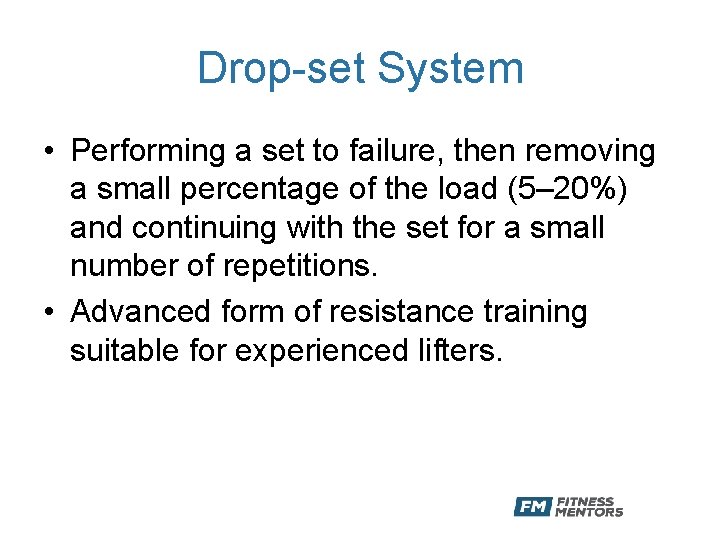 Drop-set System

• Performing a set to failure, then removing a small percentage of the load (5–20%) and continuing with the set for a small number of repetitions.
• Advanced form of resistance training suitable for experienced lifters.

FM FITNESS MENTORS